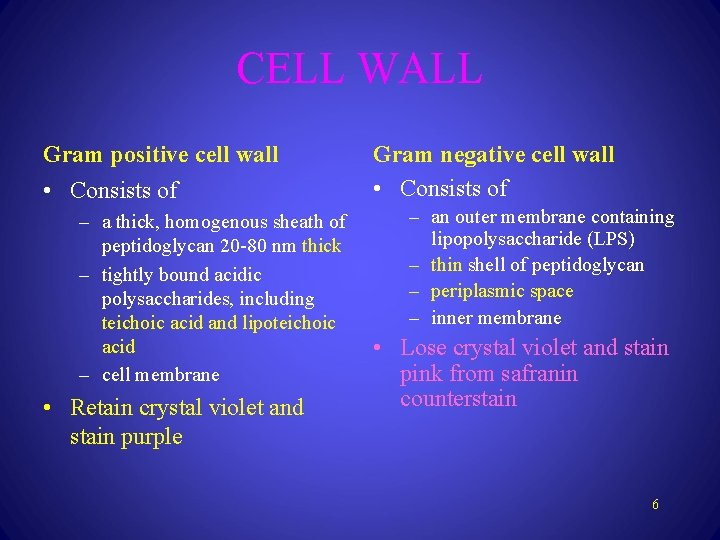 CELL WALL

Gram positive cell wall

• Consists of
– a thick, homogenous sheath of peptidoglycan 20-80 nm thick
– tightly bound acidic polysaccharides, including teichoic acid and lipoteichoic acid
– cell membrane
• Retain crystal violet and stain purple

Gram negative cell wall

• Consists of
– an outer membrane containing lipopolysaccharide (LPS)
– thin shell of peptidoglycan
– periplasmic space
– inner membrane
• Lose crystal violet and stain pink from safranin counterstain

6